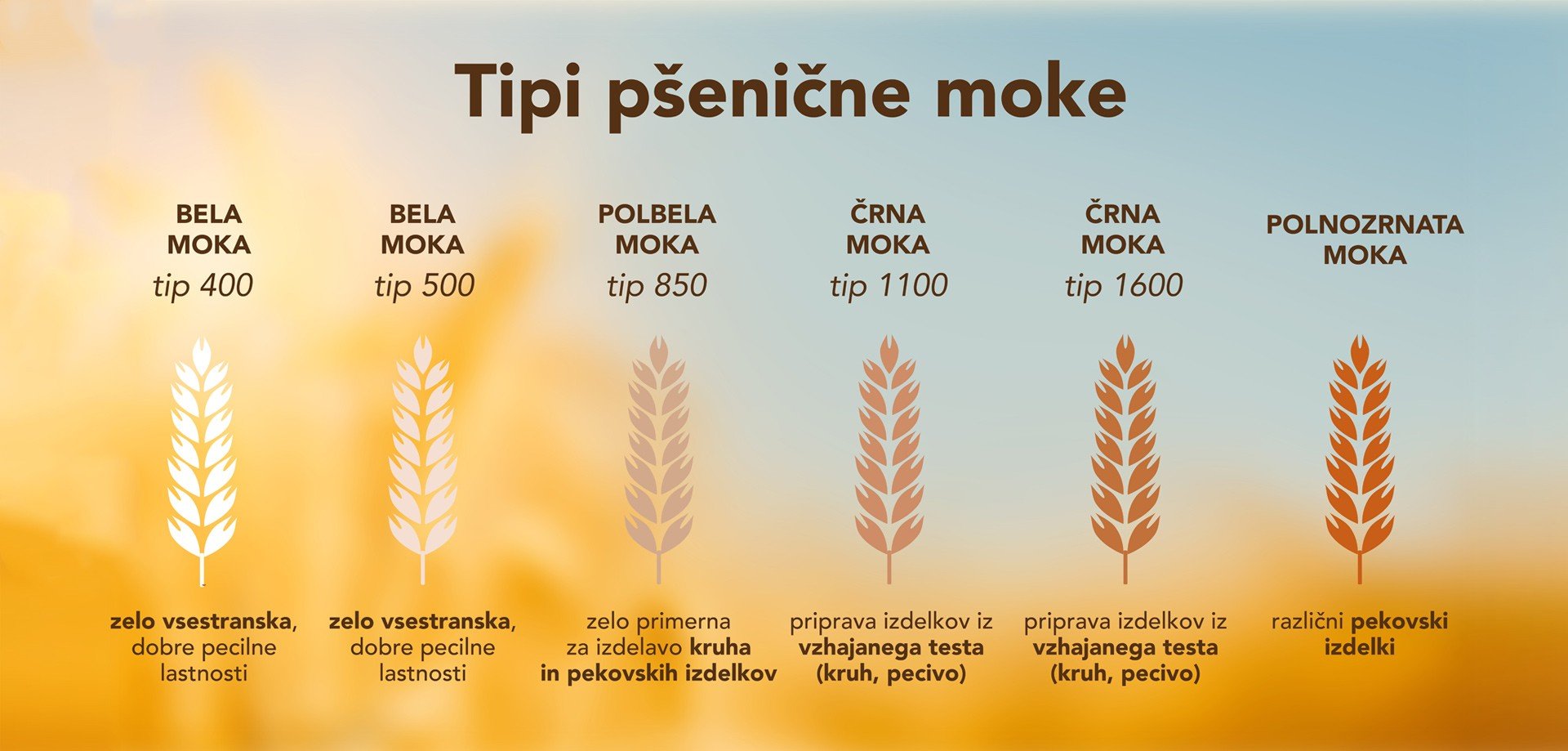 Tipi pšenične moke

BELA MOKA
tip 400

zelo vsestranska, dobre pecilne lastnosti

BELA MOKA
tip 500

zelo vsestranska, dobre pecilne lastnosti

POLBELA MOKA
tip 850

zelo primerna za izdelavo kruha in pekovskih izdelkov

ČRNA MOKA
tip 1100

priprava izdelkov iz vzhajanega testa (kruh, pecivo)

ČRNA MOKA
tip 1600

priprava izdelkov iz vzhajanega testa (kruh, pecivo)

POLNOZRNATA MOKA

različni pekovski izdelki